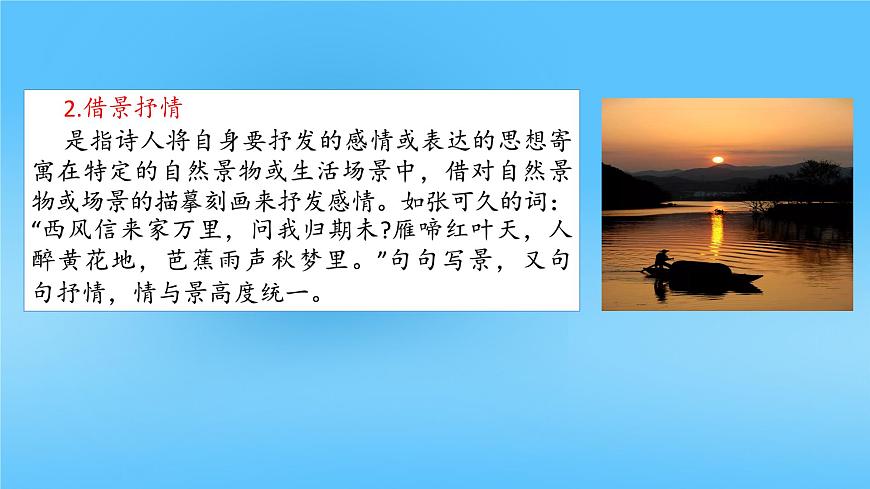 2.借景抒情

是指诗人将自身要抒发的感情或表达的思想寄寓在特定的自然景物或生活场景中，借对自然景物或场景的描摹刻画来抒发感情。如张可久的词：“西风信来家万里，问我归期未?雁啼红叶天，人醉黄花地，芭蕉雨声秋梦里。”句句写景，又句句抒情，情与景高度统一。